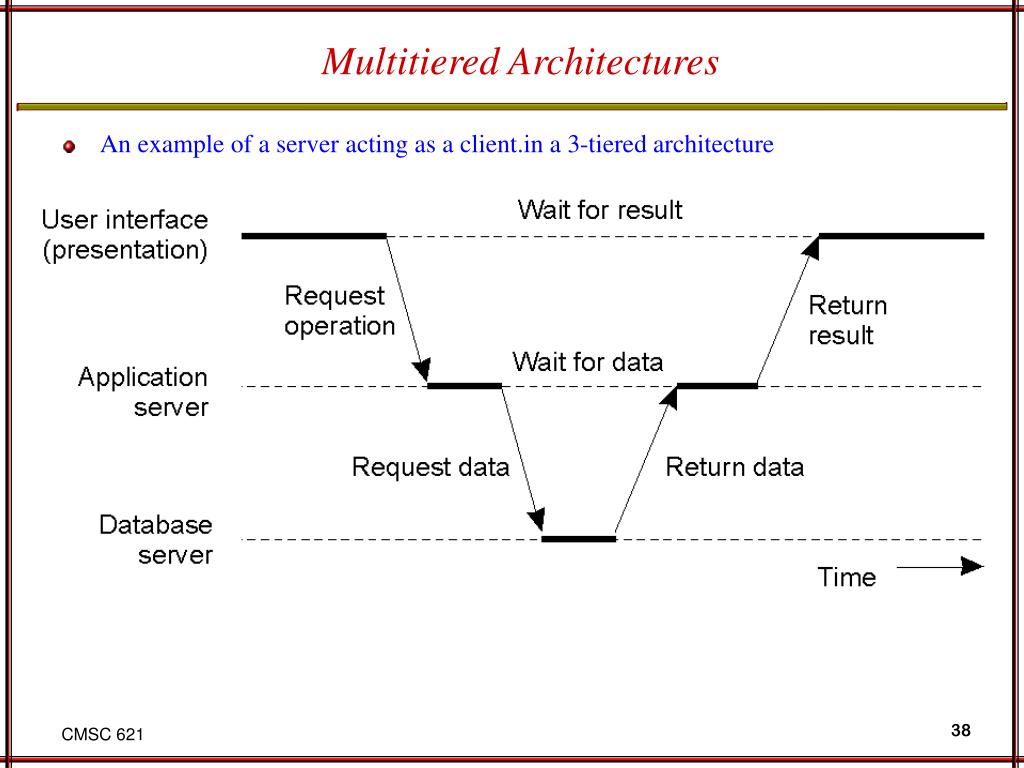 Multitiered Architectures

An example of a server acting as a client.in a 3-tiered architecture

User interface (presentation)

Wait for result

Request operation

Return result

Application server

Wait for data

Request data

Return data

Database server

Time

CMSC 621

38